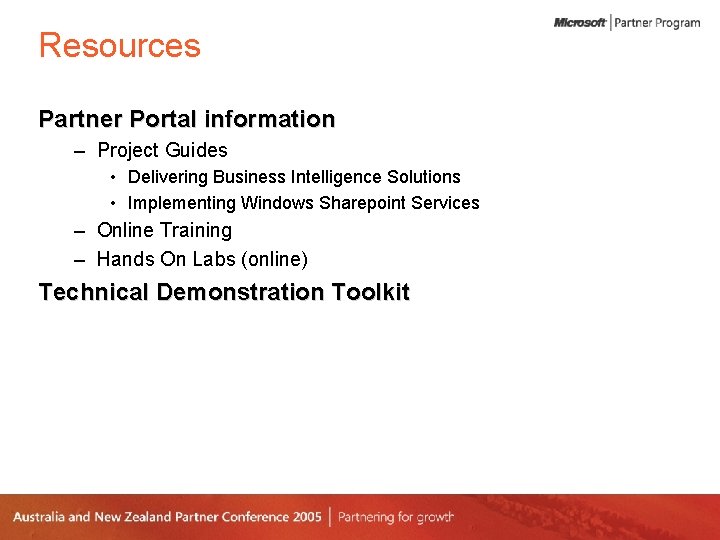 Microsoft | Partner Program

Resources

Partner Portal information

– Project Guides

• Delivering Business Intelligence Solutions

• Implementing Windows Sharepoint Services

– Online Training

– Hands On Labs (online)

Technical Demonstration Toolkit

Australia and New Zealand Partner Conference 2005 | Partnering for growth